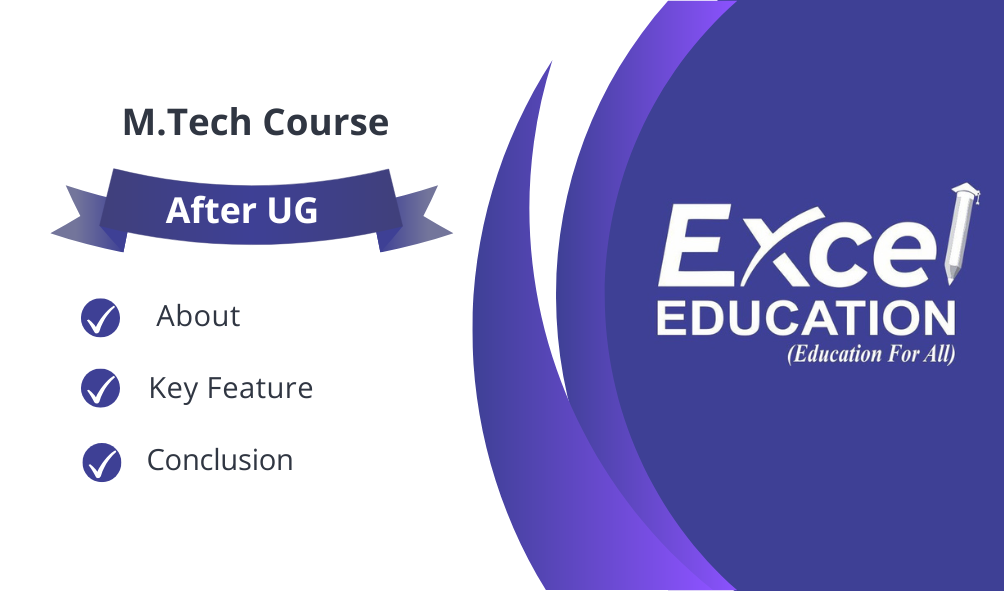 M.Tech Course

After UG

About

Key Feature

Conclusion

Excel
EDUCATION
(Education For All)